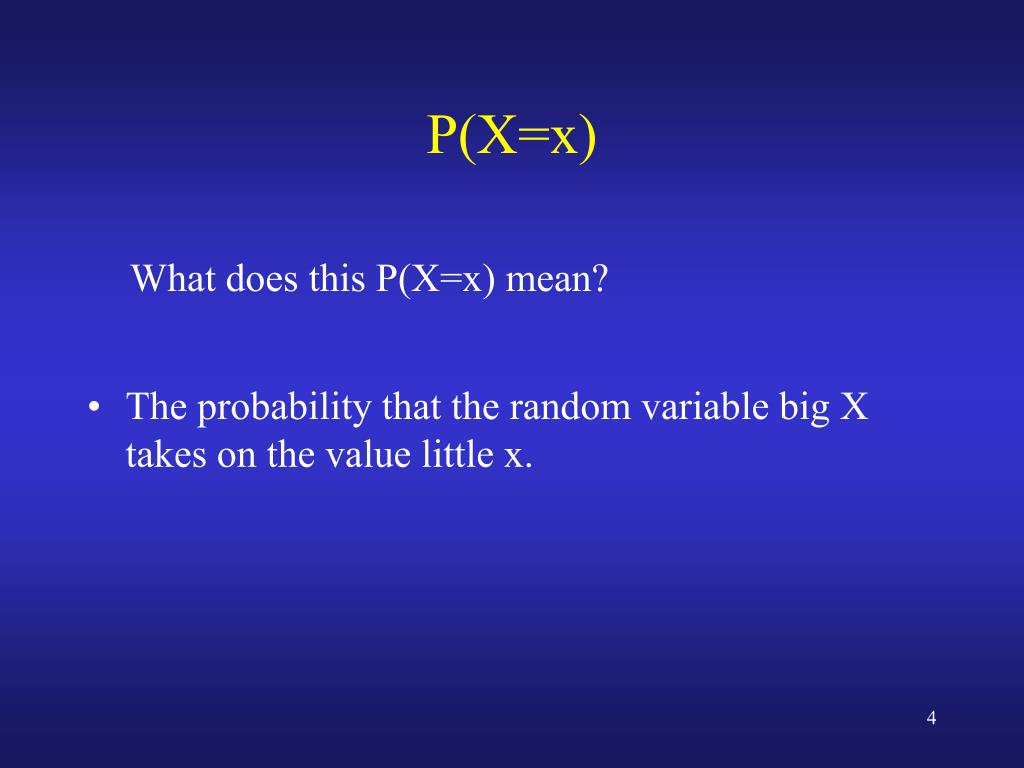 $P(X=x)$

What does this $P(X=x)$ mean?

• The probability that the random variable big X takes on the value little x.

4